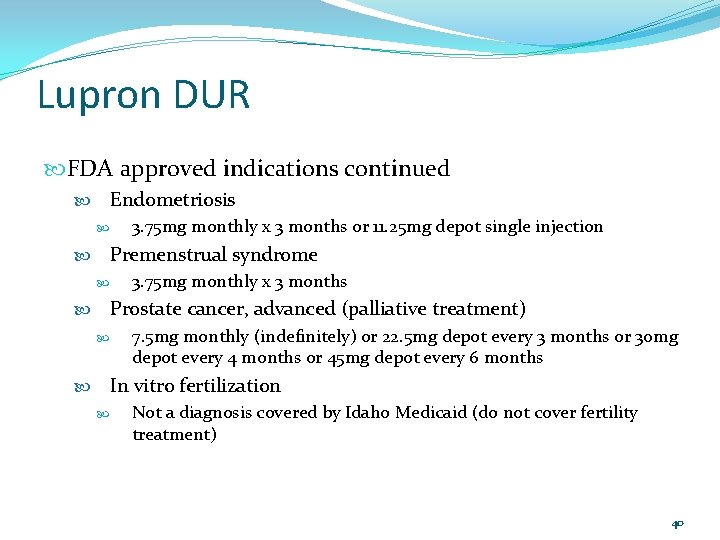 Lupron DUR

FDA approved indications continued

Endometriosis

3.75mg monthly x 3 months or 11.25mg depot single injection

Premenstrual syndrome

3.75mg monthly x 3 months

Prostate cancer, advanced (palliative treatment)

7.5mg monthly (indefinitely) or 22.5mg depot every 3 months or 30mg depot every 4 months or 45mg depot every 6 months

In vitro fertilization

Not a diagnosis covered by Idaho Medicaid (do not cover fertility treatment)

40